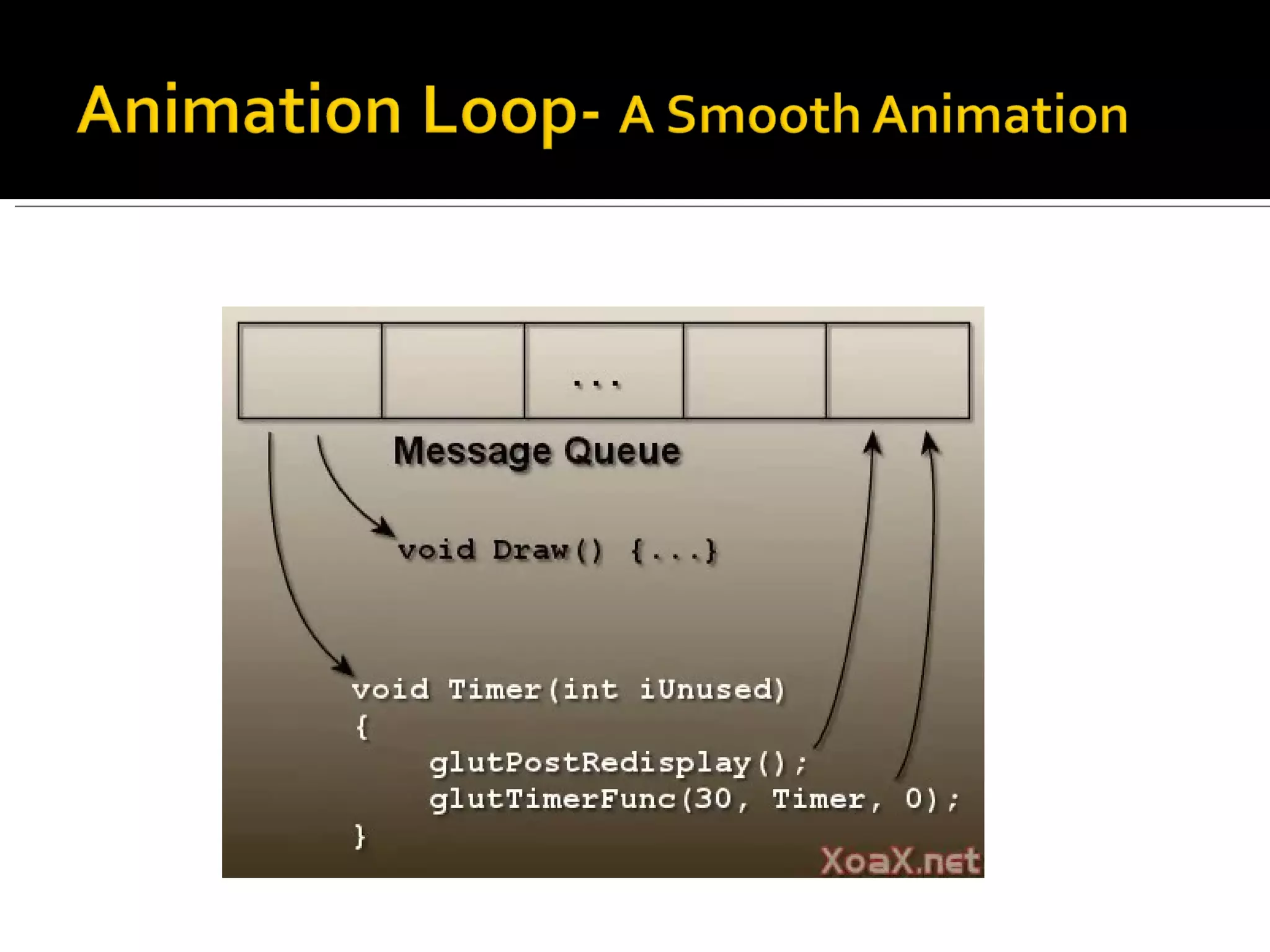 Animation Loop- A Smooth Animation

...

Message Queue

void Draw() {...}

void Timer(int iUnused)
{
glutPostRedisplay();
glutTimerFunc(30, Timer, 0);
}

XoaX.net